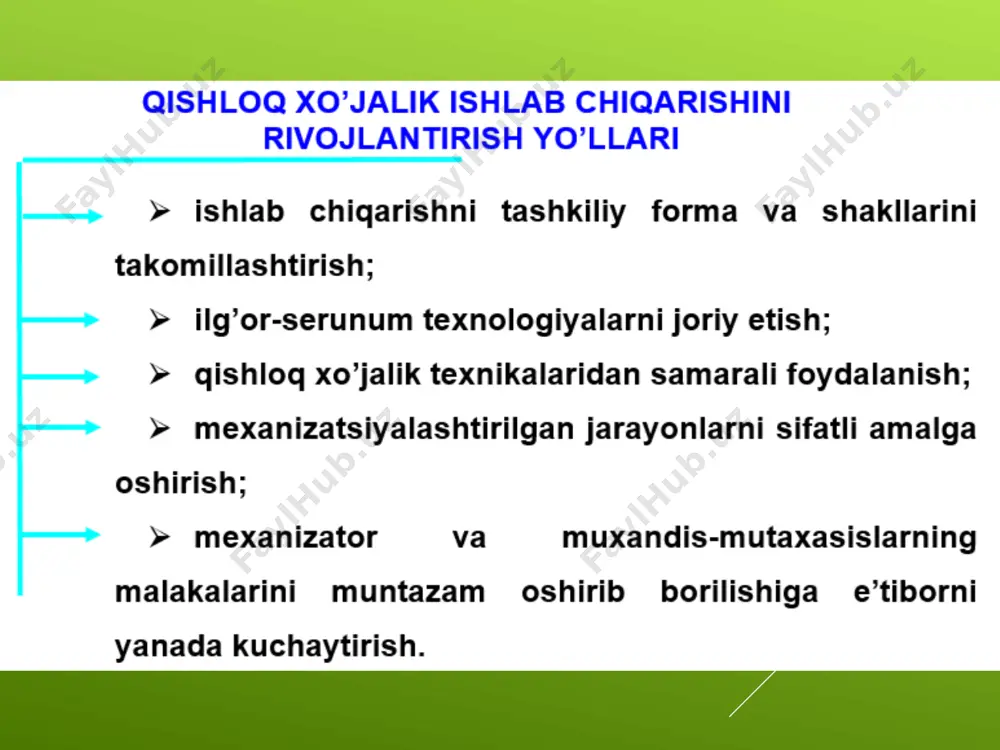 QISHLOQ XO’JALIK ISHLAB CHIQARISHINI RIVOJLANTIRISH YO’LLARI

➢ ishlab chiqarishni tashkiliy forma va shakllarini takomillashtirish;

➢ ilg’or-serunum texnologiyalarni joriy etish;

➢ qishloq xo’jalik texnikalaridan samarali foydalanish;

➢ mexanizatsiyalashtirilgan jarayonlarni sifatli amalga oshirish;

➢ mexanizator va muxandis-mutaxasislarning malakalarini muntazam oshirib borilishiga e’tiborni yanada kuchaytirish.

FaylHub.uz